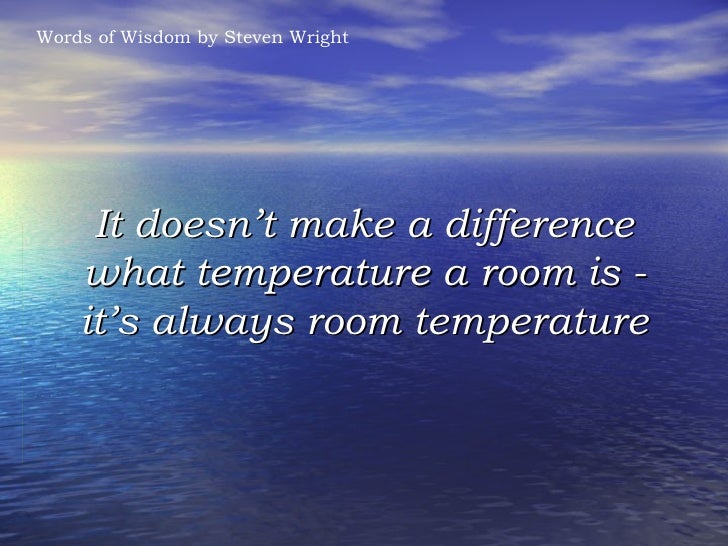 Words of Wisdom by Steven Wright

It doesn’t make a difference what temperature a room is - it’s always room temperature